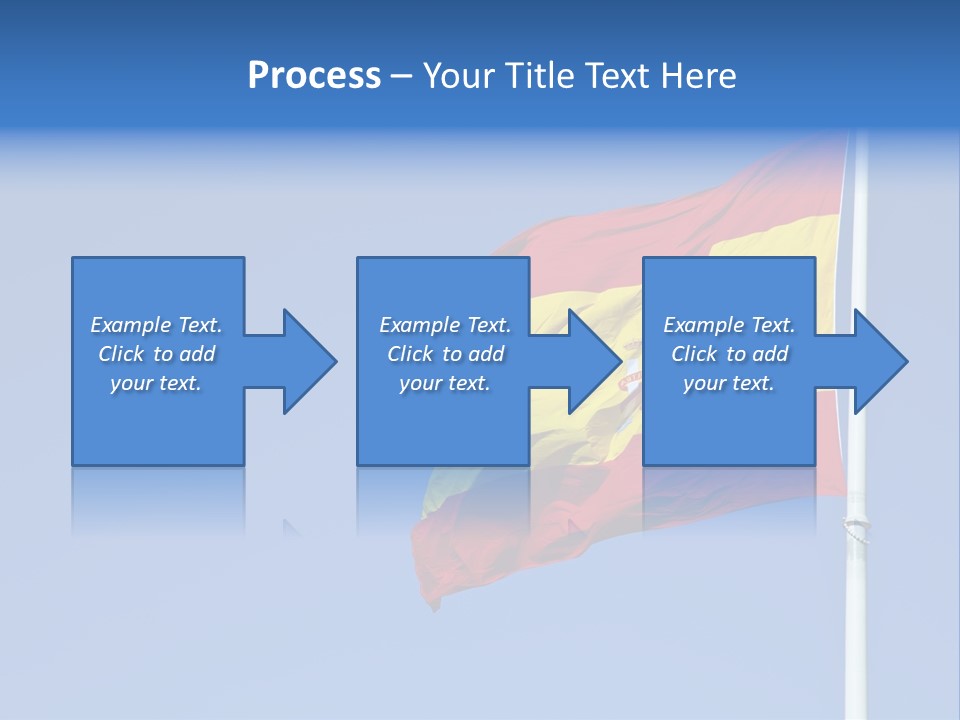 Process – Your Title Text Here

Example Text. Click to add your text.

Example Text. Click to add your text.

Example Text. Click to add your text.